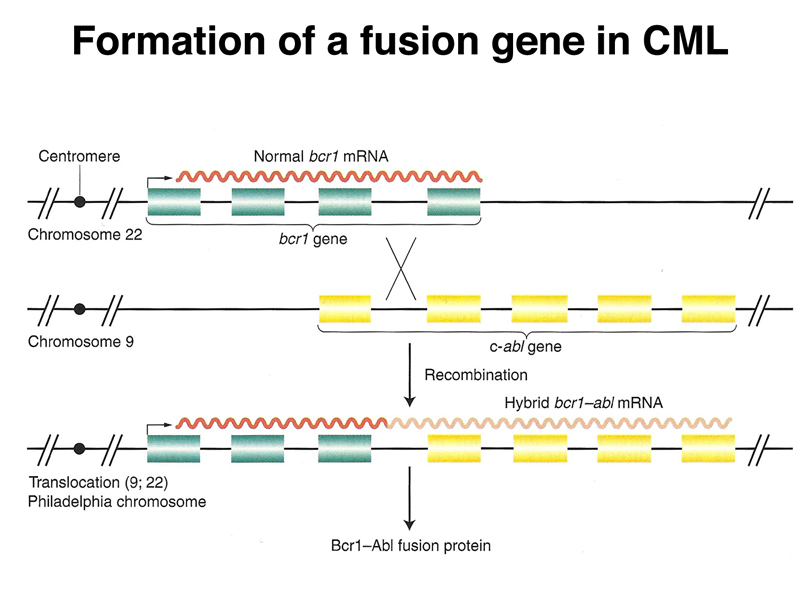 Formation of a fusion gene in CML

Centromere

Normal bcr1 mRNA

Chromosome 22

bcr1 gene

Chromosome 9

c-abl gene

Recombination

Hybrid bcr1–abl mRNA

Translocation (9; 22)
Philadelphia chromosome

Bcr1–Abl fusion protein